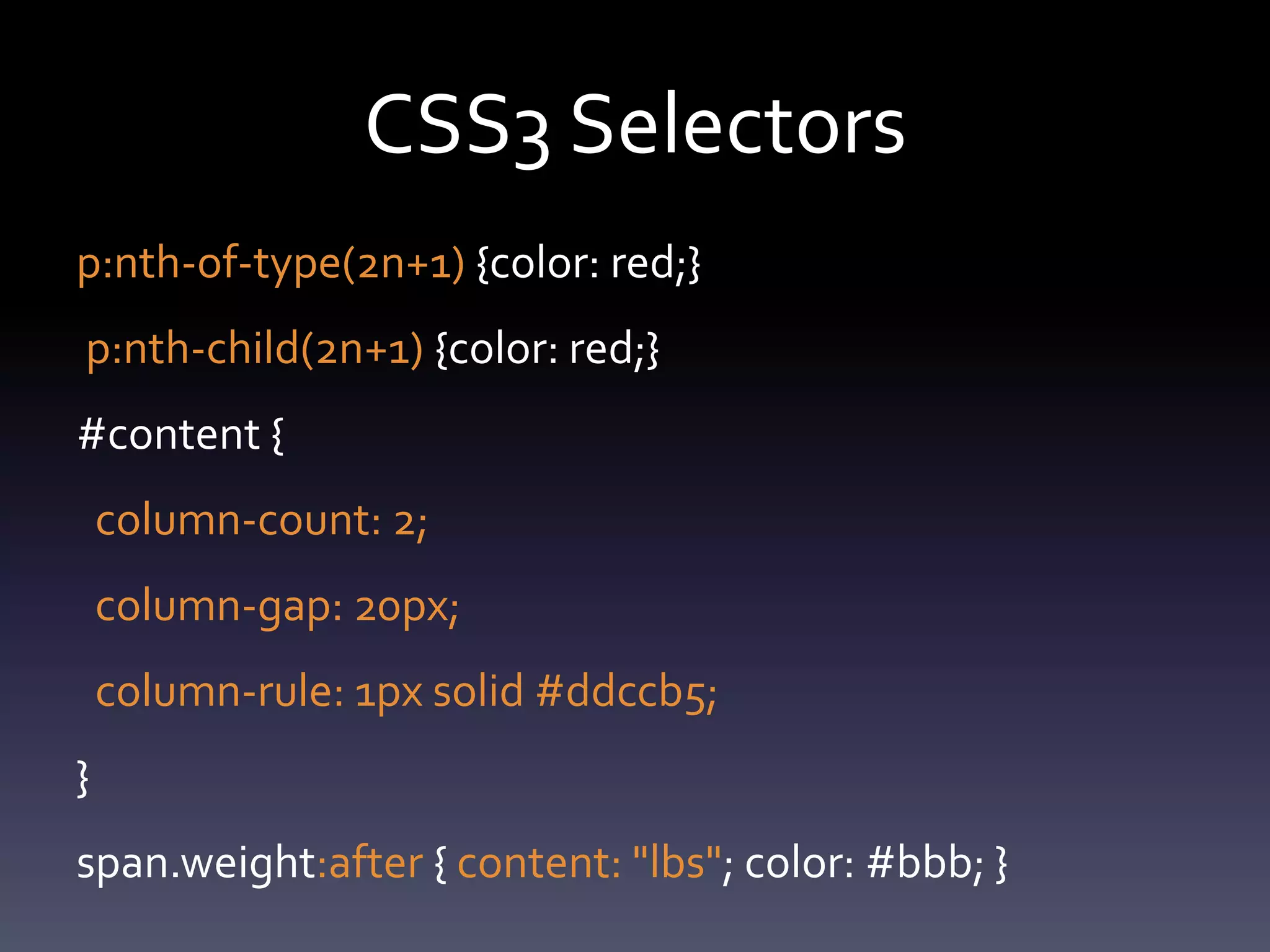 CSS3 Selectors

p:nth-of-type(2n+1) {color: red;}

p:nth-child(2n+1) {color: red;}

#content {

column-count: 2;

column-gap: 20px;

column-rule: 1px solid #ddccb5;

}

span.weight:after { content: "lbs"; color: #bbb; }